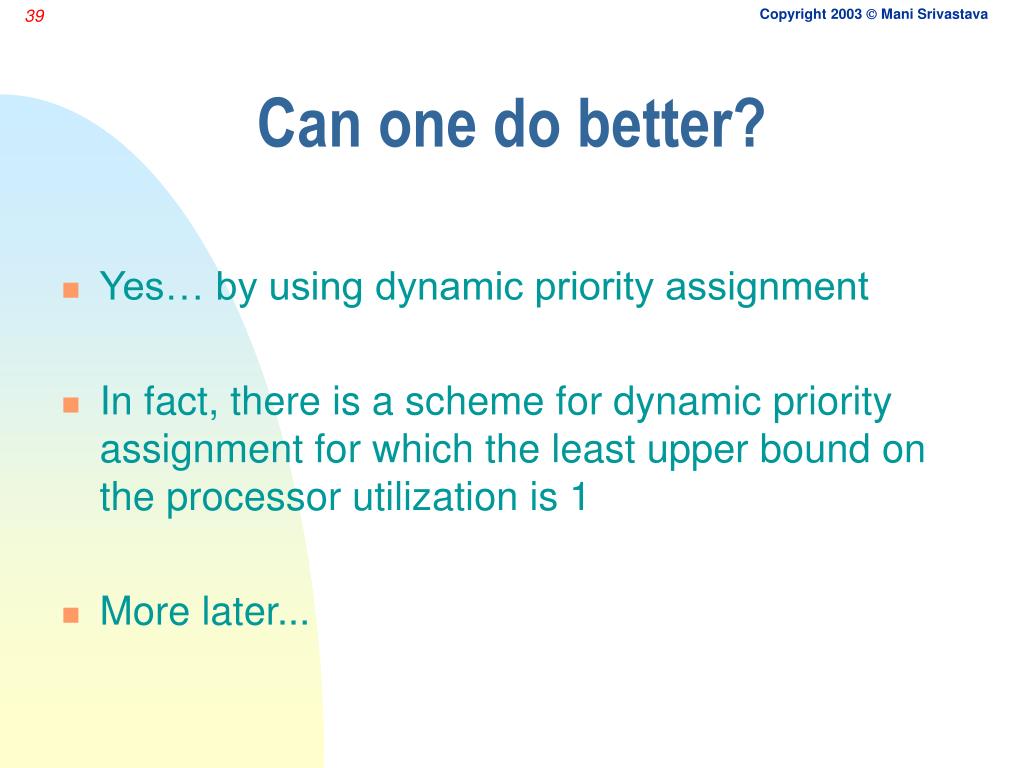 39

Copyright 2003 © Mani Srivastava

Can one do better?

Yes… by using dynamic priority assignment

In fact, there is a scheme for dynamic priority assignment for which the least upper bound on the processor utilization is 1

More later...